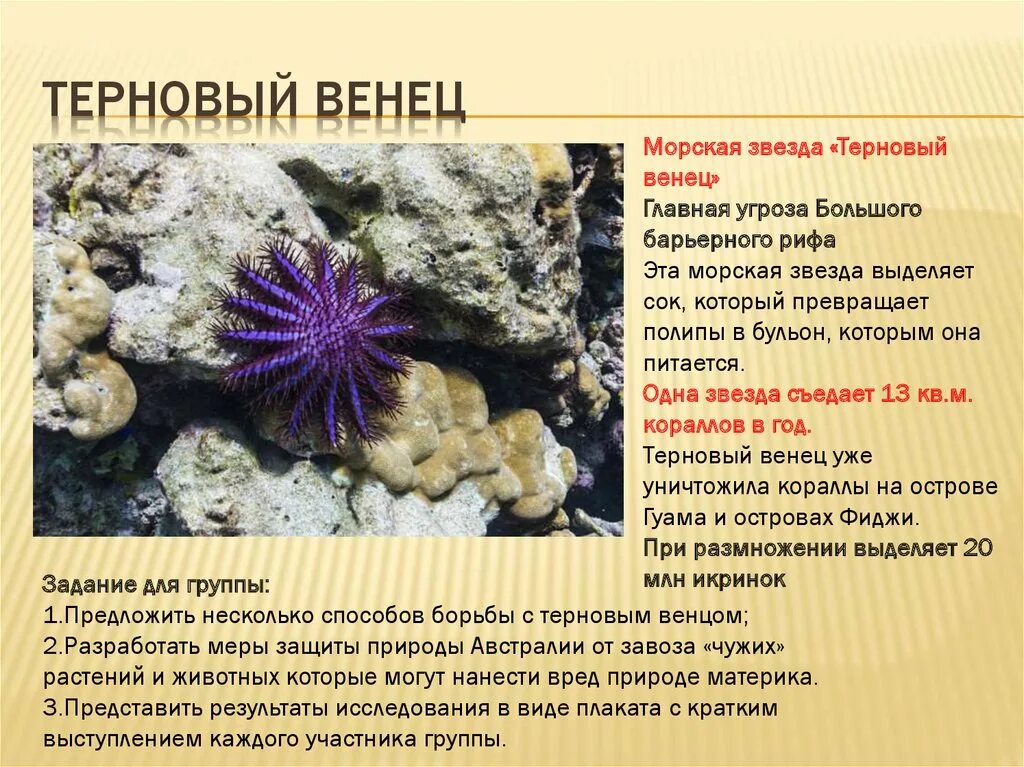 ТЕРНОВЫЙ ВЕНЕЦ

Морская звезда «Терновый венец»
Главная угроза Большого барьерного рифа
Эта морская звезда выделяет сок, который превращает полипы в бульон, которым она питается.
Одна звезда съедает 13 кв.м. кораллов в год.
Терновый венец уже уничтожила кораллы на острове Гуама и островах Фиджи.
При размножении выделяет 20 млн икринок

Задание для группы:
1.Предложить несколько способов борьбы с терновым венцом;
2.Разработать меры защиты природы Австралии от завоза «чужих» растений и животных которые могут нанести вред природе материка.
3.Представить результаты исследования в виде плаката с кратким выступлением каждого участника группы.